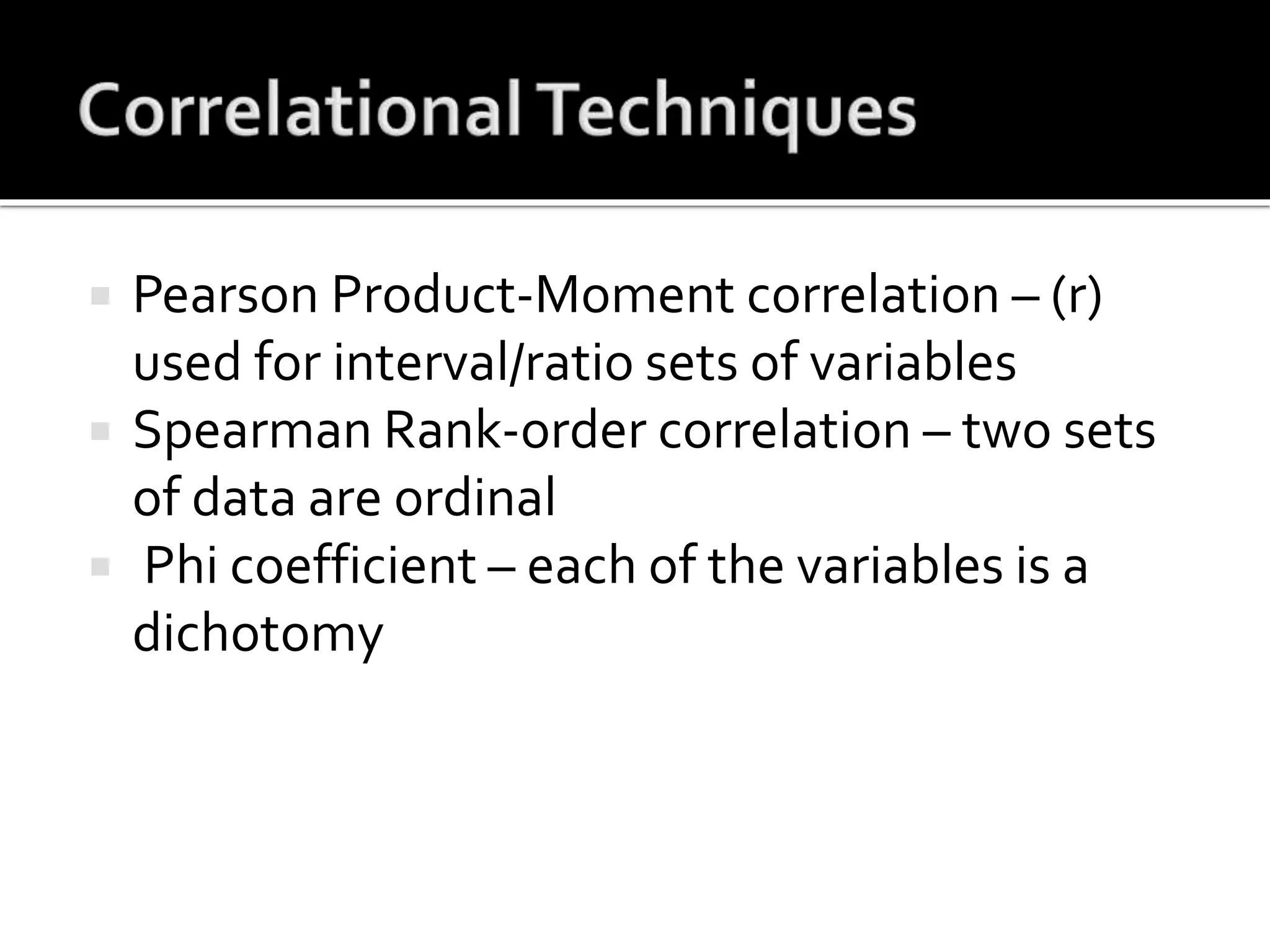 Correlational Techniques

▪ Pearson Product-Moment correlation – (r) used for interval/ratio sets of variables
▪ Spearman Rank-order correlation – two sets of data are ordinal
▪ Phi coefficient – each of the variables is a dichotomy